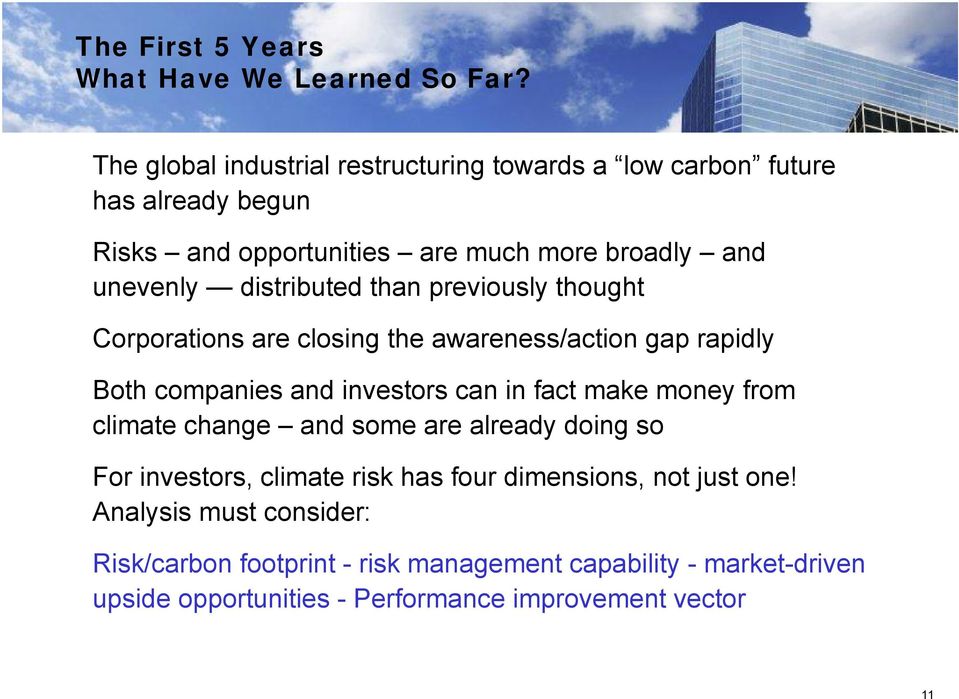 The First 5 Years
What Have We Learned So Far?

The global industrial restructuring towards a “low carbon” future has already begun

Risks – and opportunities – are much more broadly – and unevenly — distributed than previously thought

Corporations are closing the awareness/action gap rapidly

Both companies and investors can in fact make money from climate change – and some are already doing so

For investors, climate risk has four dimensions, not just one! Analysis must consider:

Risk/carbon footprint - risk management capability - market-driven upside opportunities - Performance improvement vector

11